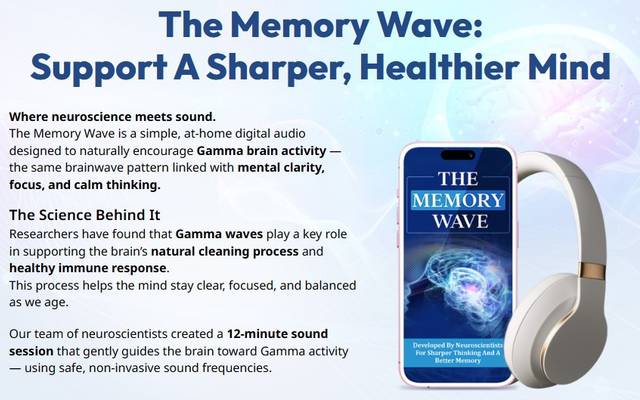 The Memory Wave:
Support A Sharper, Healthier Mind

Where neuroscience meets sound.
The Memory Wave is a simple, at-home digital audio designed to naturally encourage Gamma brain activity — the same brainwave pattern linked with mental clarity, focus, and calm thinking.

The Science Behind It
Researchers have found that Gamma waves play a key role in supporting the brain's natural cleaning process and healthy immune response.
This process helps the mind stay clear, focused, and balanced as we age.

Our team of neuroscientists created a 12-minute sound session that gently guides the brain toward Gamma activity — using safe, non-invasive sound frequencies.

THE MEMORY WAVE

Developed By Neuroscientists For Sharper Thinking And A Better Memory